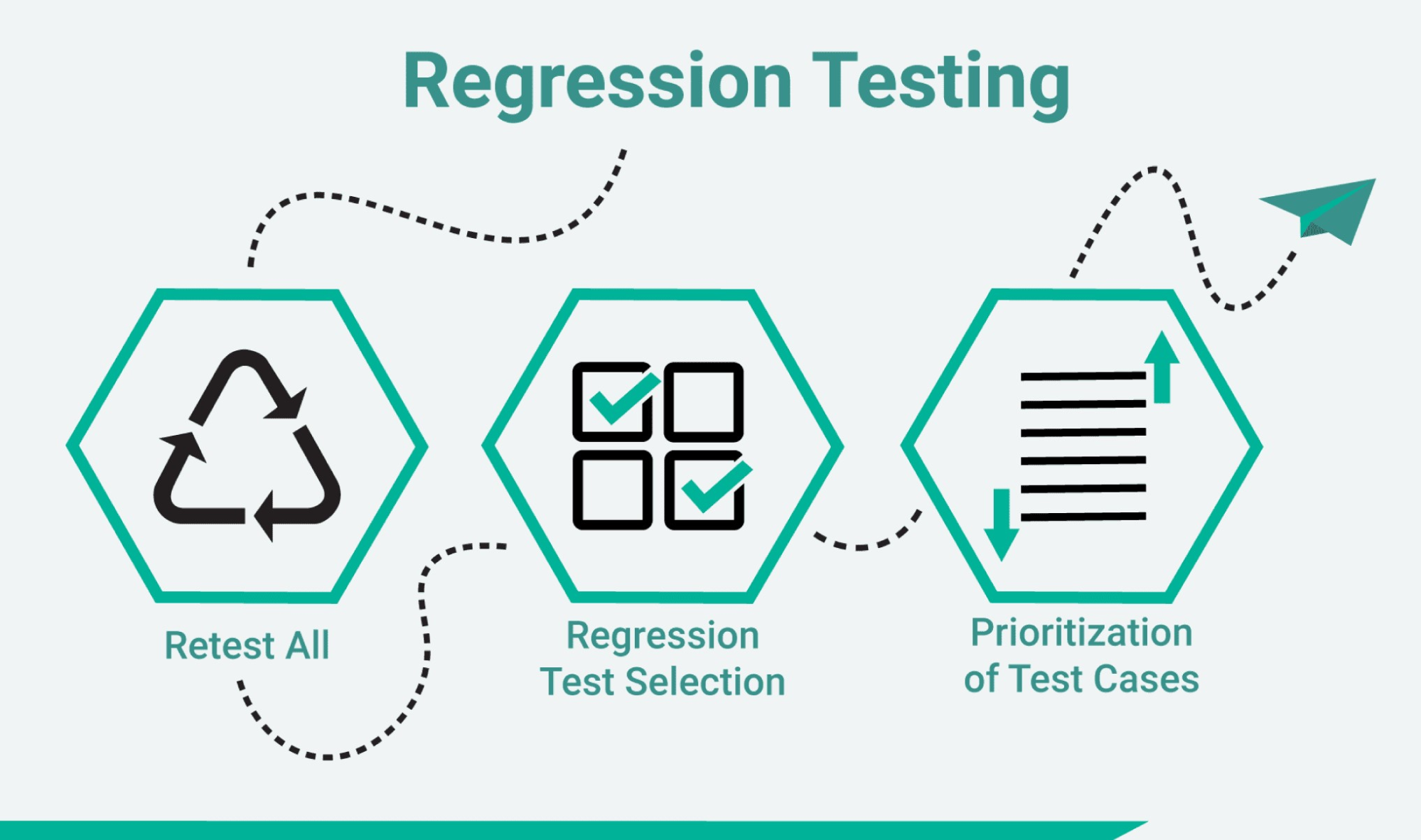 Regression Testing

Retest All

Regression Test Selection

Prioritization of Test Cases